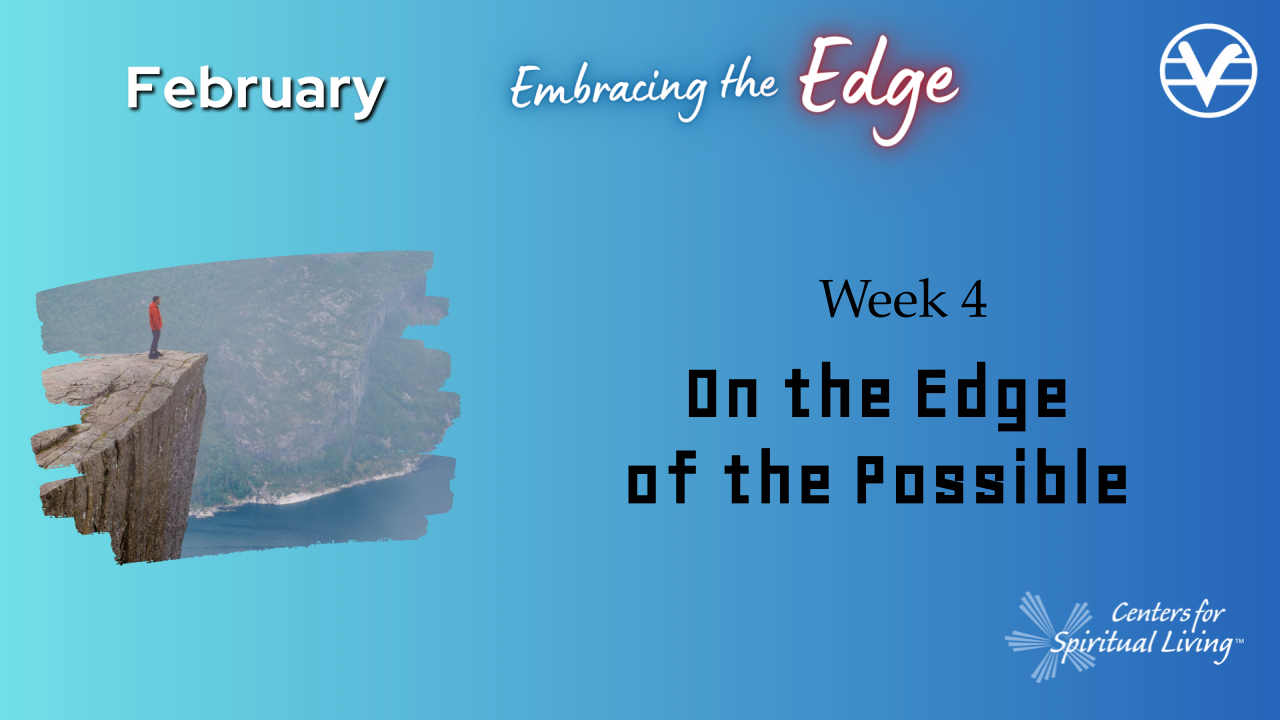 February

Embracing the Edge

Week 4

On the Edge of the Possible

Centers for Spiritual Living™